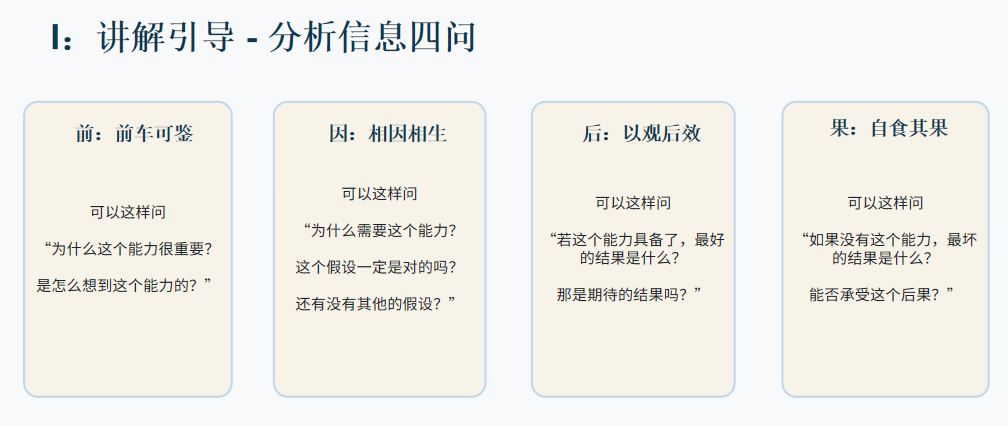 I：讲解引导 - 分析信息四问

前：前车可鉴

可以这样问

“为什么这个能力很重要？

是怎么想到这个能力的？”

因：相因相生

可以这样问

“为什么需要这个能力？

这个假设一定是对的吗？

还有没有其他的假设？”

后：以观后效

可以这样问

“若这个能力具备了，最好的结果是什么？

那是期待的结果吗？”

果：自食其果

可以这样问

“如果没有这个能力，最坏的结果是什么？

能否承受这个后果？”